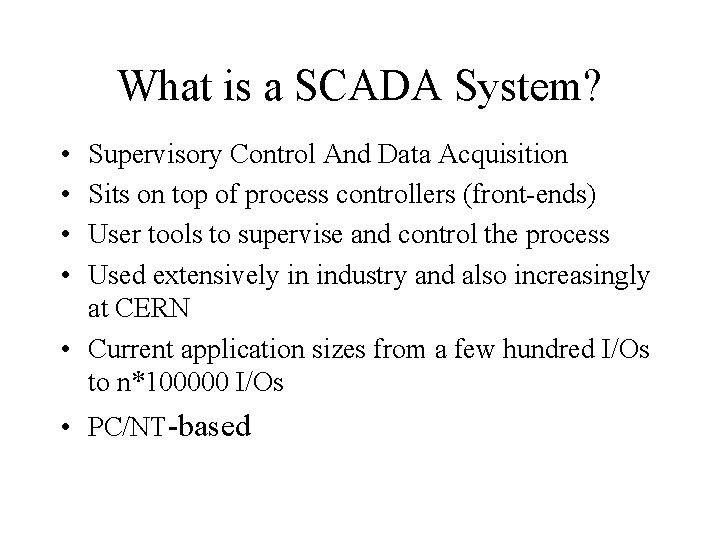 What is a SCADA System?

• Supervisory Control And Data Acquisition
• Sits on top of process controllers (front-ends)
• User tools to supervise and control the process
• Used extensively in industry and also increasingly at CERN
• Current application sizes from a few hundred I/Os to n*100000 I/Os
• PC/NT-based